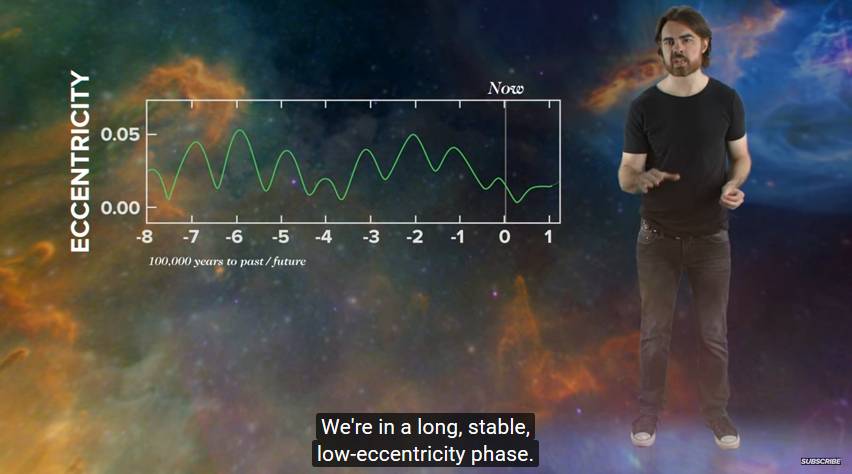 ECCENTRICITY

Now

0.05

0.00

-8 -7 -6 -5 -4 -3 -2 -1 0 1

100,000 years to past / future

We're in a long, stable,
low-eccentricity phase.

SUBSCRIBE